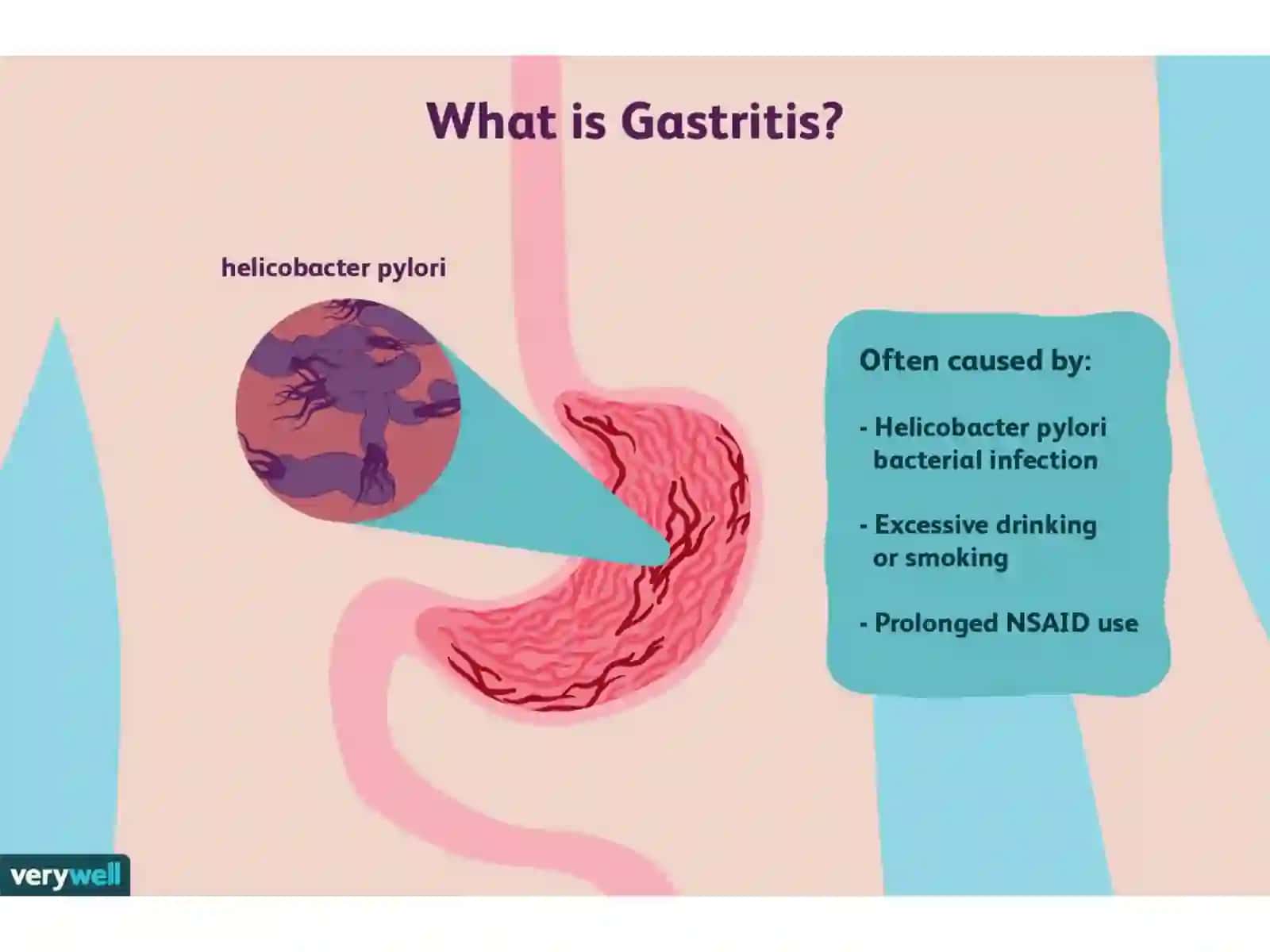 What is Gastritis?

helicobacter pylori

Often caused by:

- Helicobacter pylori bacterial infection

- Excessive drinking or smoking

- Prolonged NSAID use

verywell